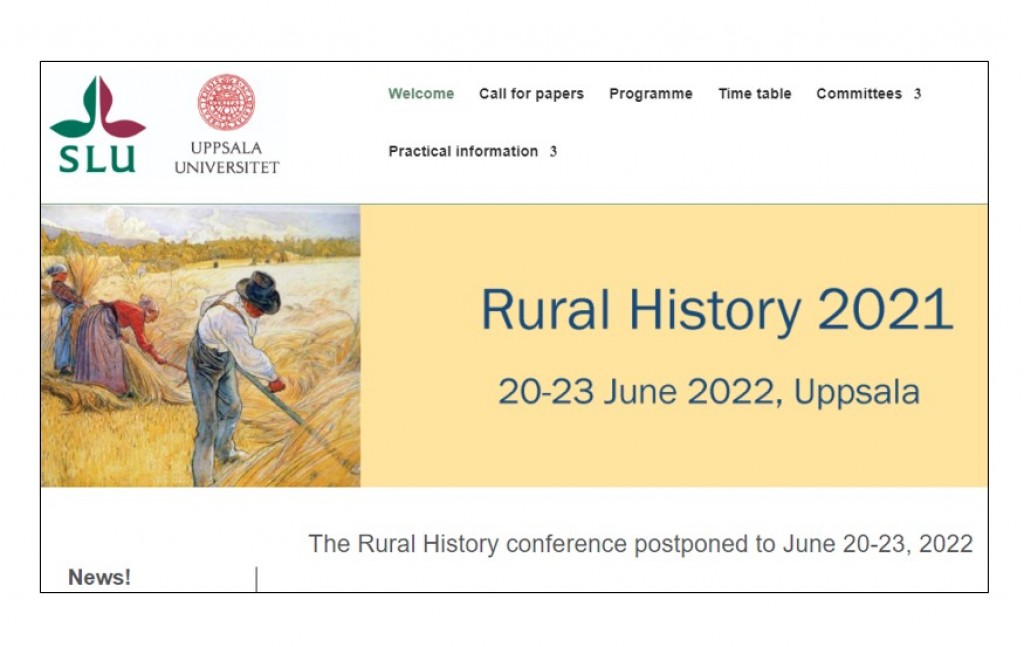 SLU

UPPSALA UNIVERSITET

Welcome Call for papers Programme Time table Committees 3

Practical information 3

Rural History 2021

20-23 June 2022, Uppsala

The Rural History conference postponed to June 20-23, 2022

News!